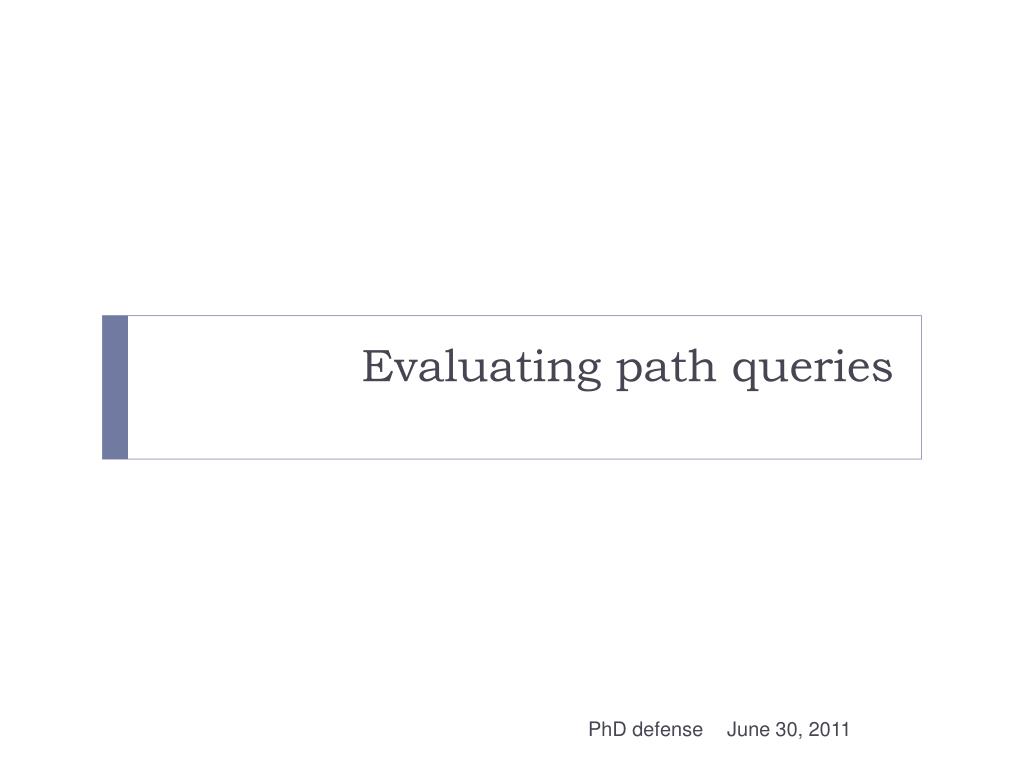 Evaluating path queries

PhD defense June 30, 2011